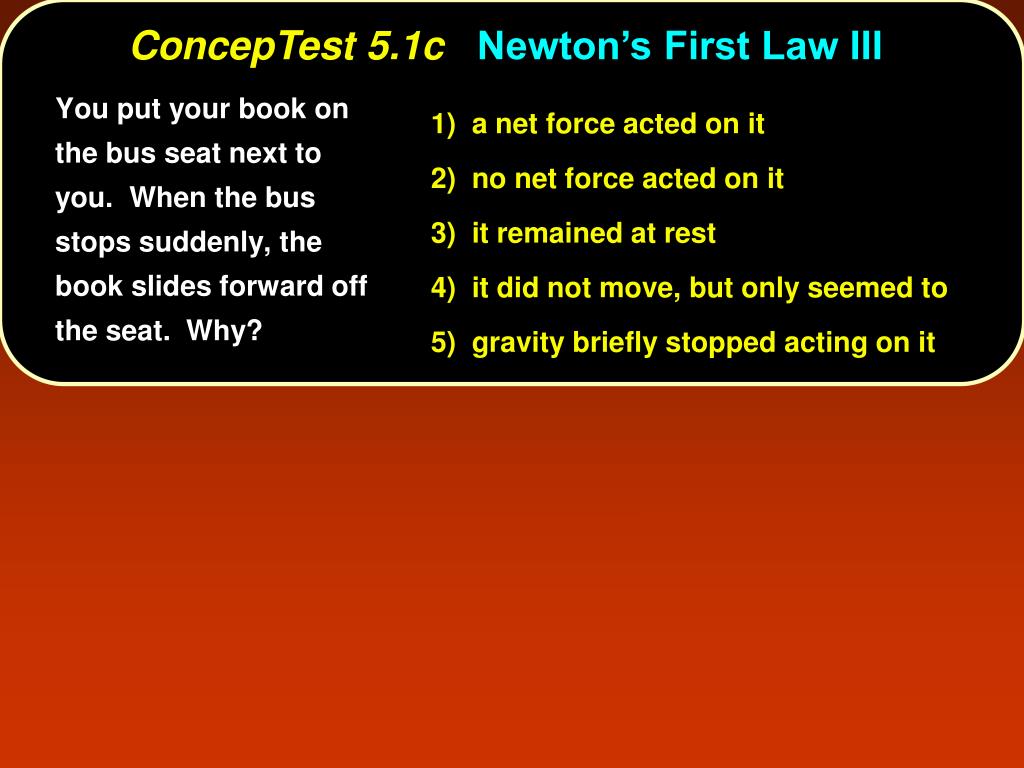 ConcepTest 5.1c Newton's First Law III

You put your book on the bus seat next to you. When the bus stops suddenly, the book slides forward off the seat. Why?

1) a net force acted on it
2) no net force acted on it
3) it remained at rest
4) it did not move, but only seemed to
5) gravity briefly stopped acting on it